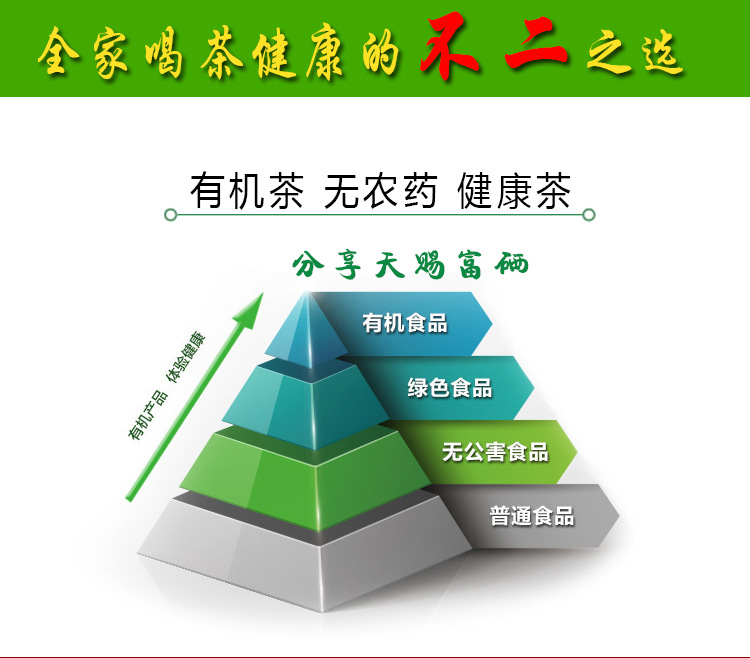 全家喝茶健康的不二之选

有机茶 无农药 健康茶

分享天赐富硒

有机产品 体验健康

有机食品

绿色食品

无公害食品

普通食品